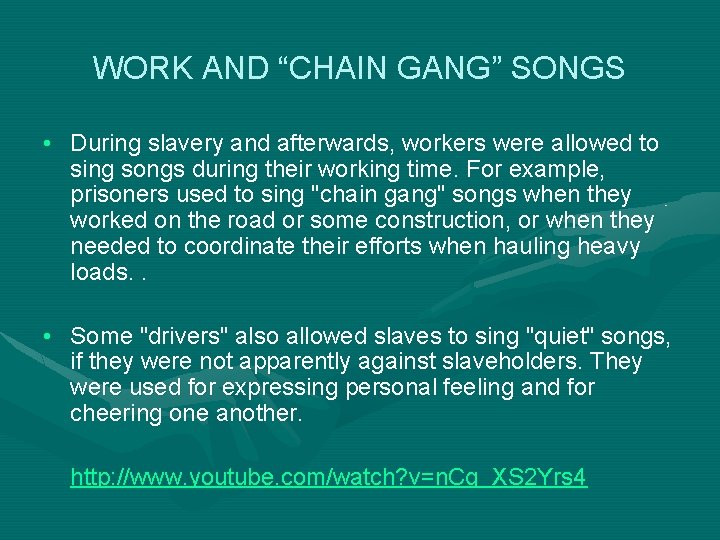 WORK AND “CHAIN GANG” SONGS

• During slavery and afterwards, workers were allowed to sing songs during their working time. For example, prisoners used to sing "chain gang" songs when they worked on the road or some construction, or when they needed to coordinate their efforts when hauling heavy loads. .

• Some "drivers" also allowed slaves to sing "quiet" songs, if they were not apparently against slaveholders. They were used for expressing personal feeling and for cheering one another.

http://www.youtube.com/watch?v=nCq_XS2Yrs4